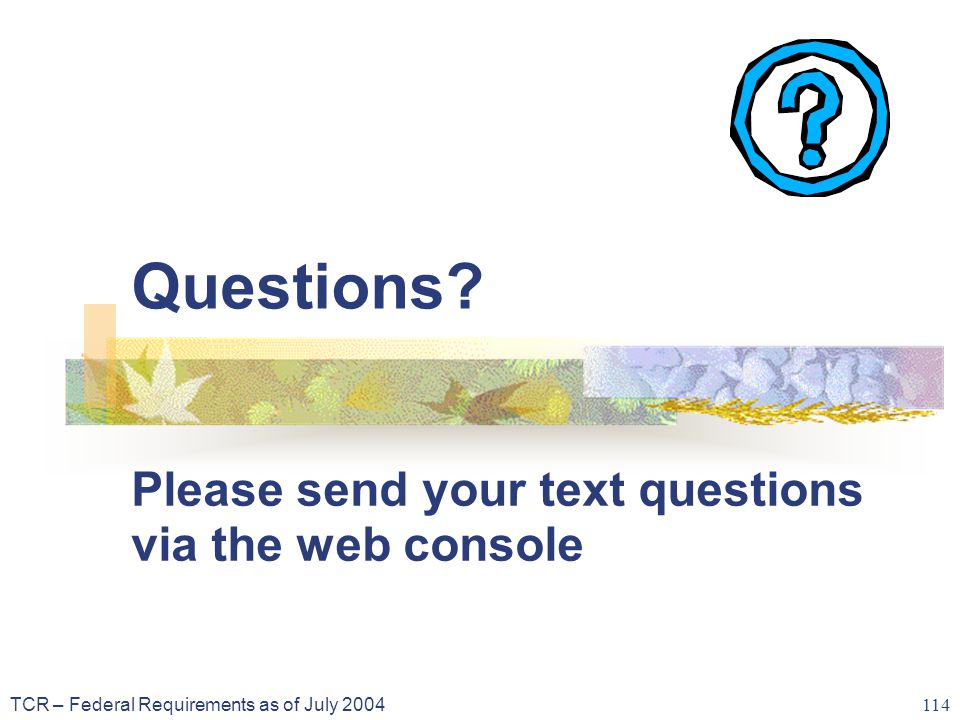 ?

Questions?

Please send your text questions via the web console

TCR – Federal Requirements as of July 2004

114